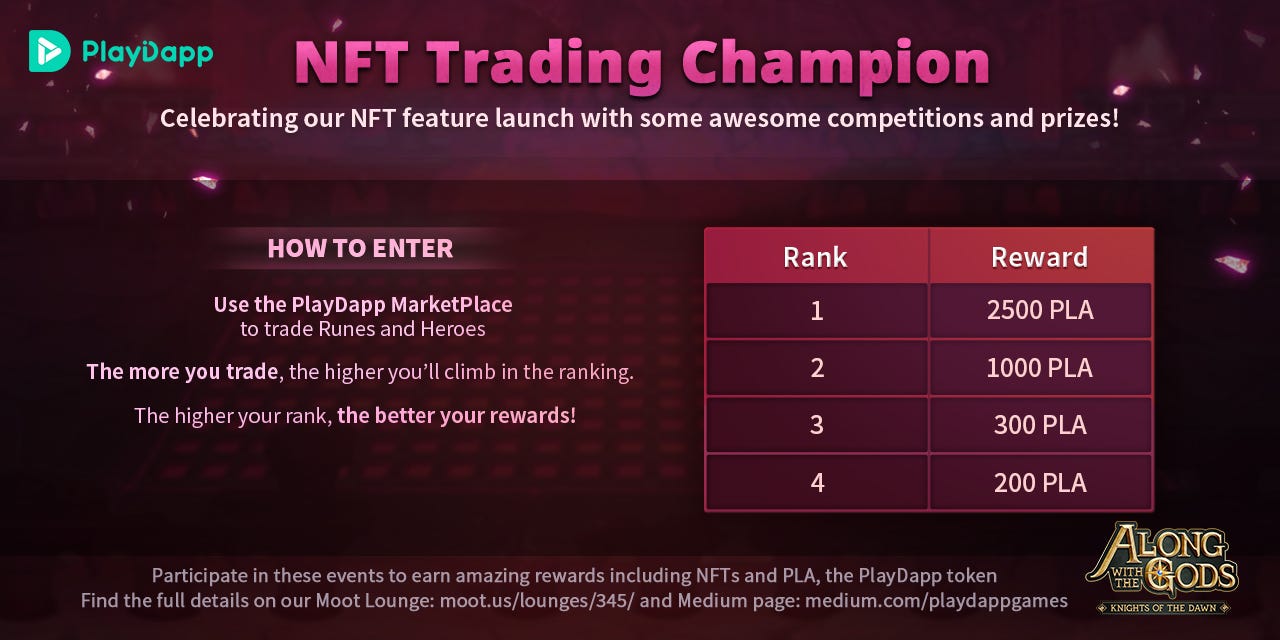 PlayDapp

NFT Trading Champion

Celebrating our NFT feature launch with some awesome competitions and prizes!

HOW TO ENTER

Use the PlayDapp MarketPlace to trade Runes and Heroes

The more you trade, the higher you'll climb in the ranking.

The higher your rank, the better your rewards!

| Rank | Reward |
|---|---|
| 1 | 2500 PLA |
| 2 | 1000 PLA |
| 3 | 300 PLA |
| 4 | 200 PLA |

Participate in these events to earn amazing rewards including NFTs and PLA, the PlayDapp token
Find the full details on our Moot Lounge: moot.us/lounges/345/ and Medium page: medium.com/playdappgames

ALONG WITH THE GODS
KNIGHTS OF THE DAWN